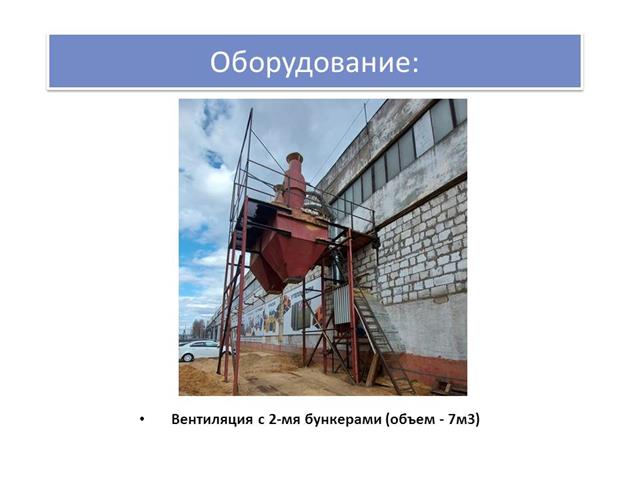 Оборудование:

• Вентиляция с 2-мя бункерами (объем - 7м3)